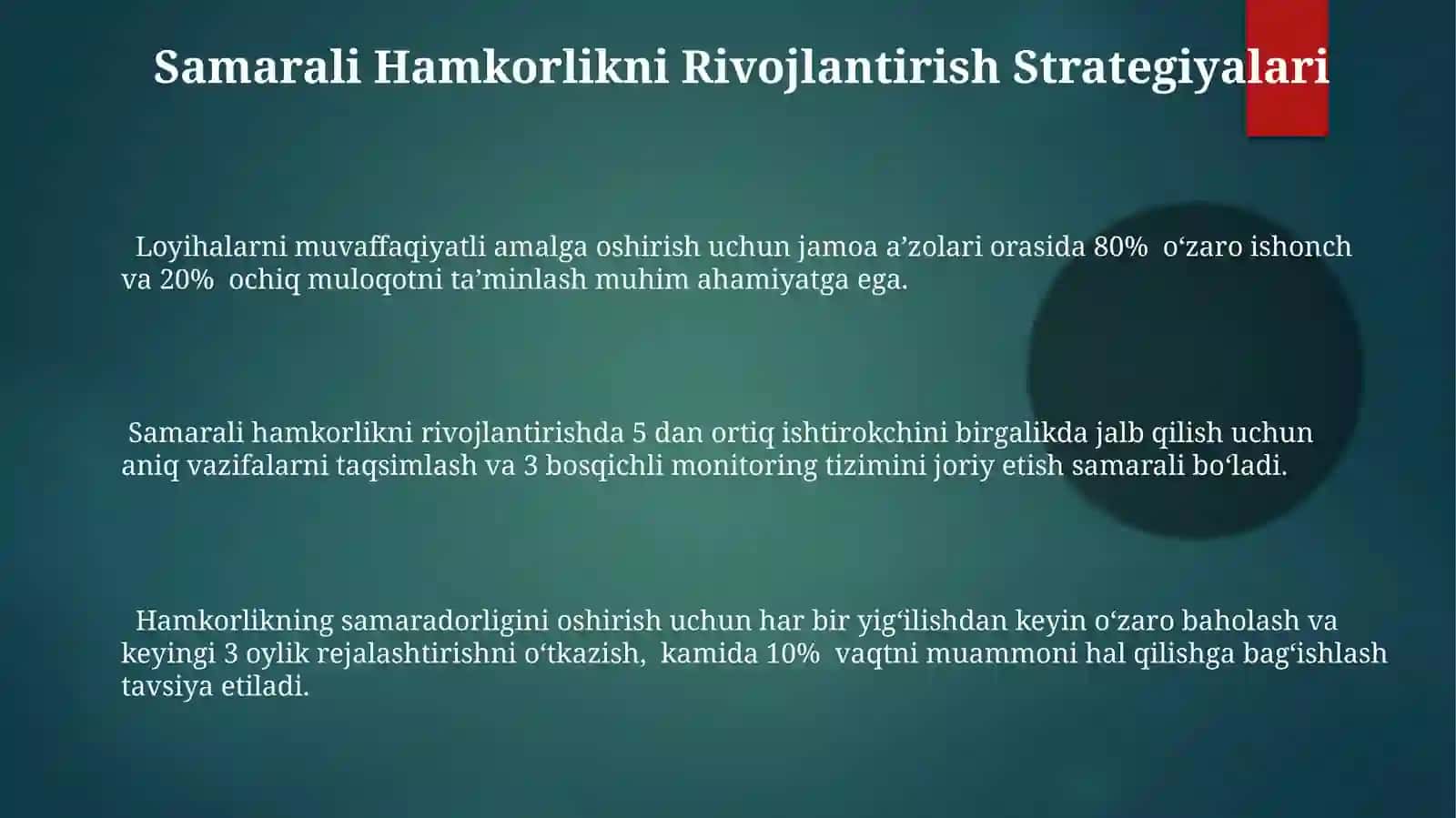 Samarali Hamkorlikni Rivojlantirish Strategiyalari

Loyihalarni muvaffaqiyatli amalga oshirish uchun jamoa a’zolari orasida 80% o‘zaro ishonch va 20% ochiq muloqotni ta’minlash muhim ahamiyatga ega.

Samarali hamkorlikni rivojlantirishda 5 dan ortiq ishtirokchini birgalikda jalb qilish uchun aniq vazifalarni taqsimlash va 3 bosqichli monitoring tizimini joriy etish samarali bo‘ladi.

Hamkorlikning samaradorligini oshirish uchun har bir yig‘ilishdan keyin o‘zaro baholash va keyingi 3 oylik rejalashtirishni o‘tkazish, kamida 10% vaqtni muammoni hal qilishga bag‘ishlash tavsiya etiladi.